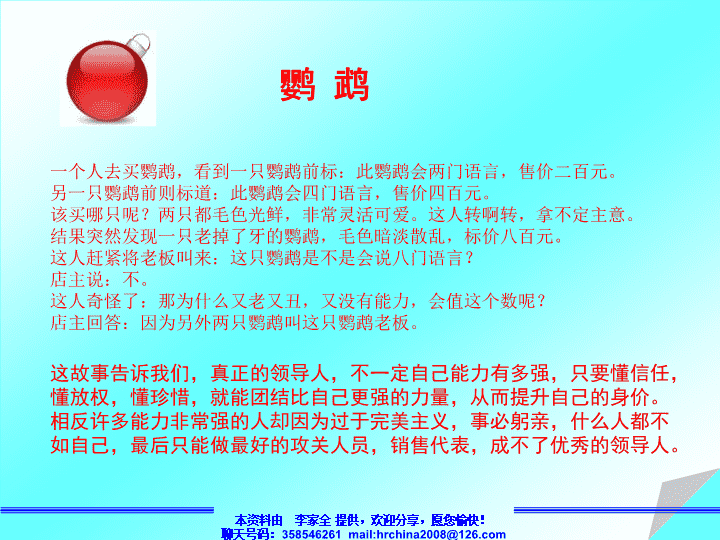 鹦 鹉

一个人去买鹦鹉，看到一只鹦鹉前标：此鹦鹉会两门语言，售价二百元。
另一只鹦鹉前则标道：此鹦鹉会四门语言，售价四百元。
该买哪只呢？两只都毛色光鲜，非常灵活可爱。这人转啊转，拿不定主意。
结果突然发现一只老掉了牙的鹦鹉，毛色暗淡散乱，标价八百元。
这人赶紧将老板叫来：这只鹦鹉是不是会说八门语言？
店主说：不。
这人奇怪了：那为什么又老又丑，又没有能力，会值这个数呢？
店主回答：因为另外两只鹦鹉叫这只鹦鹉老板。

这故事告诉我们，真正的领导人，不一定自己能力有多强，只要懂信任，懂放权，懂珍惜，就能团结比自己更强的力量，从而提升自己的身价。相反许多能力非常强的人却因为过于完美主义，事必躬亲，什么人都不如自己，最后只能做最好的攻关人员，销售代表，成不了优秀的领导人。

本资料由 李家全 提供，欢迎分享，愿您愉快！
聊天号码：358546261 mail:hrchina2008@126.com